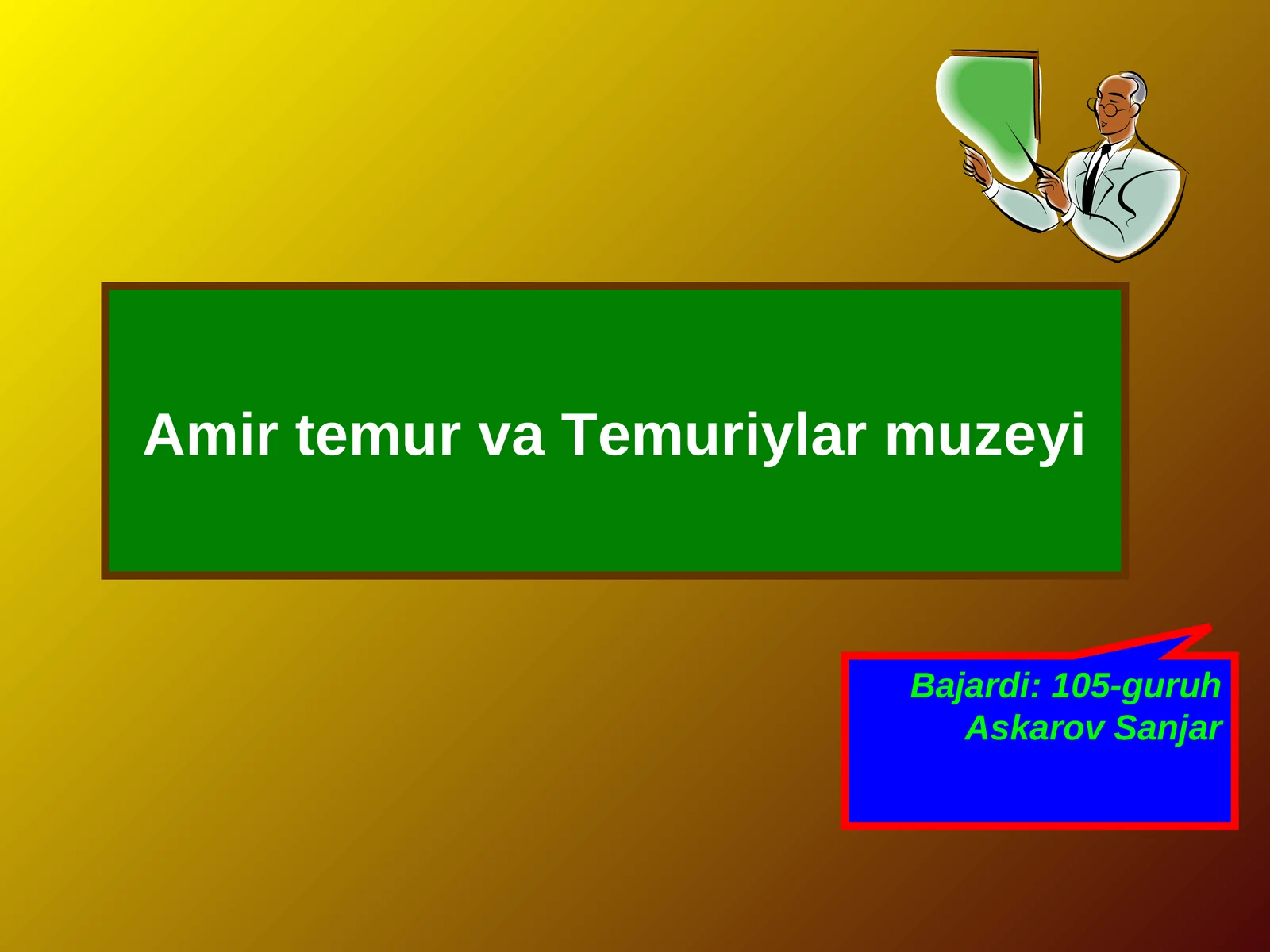 Amir temur va Temuriylar muzeyi

Bajardi: 105-guruh
Askarov Sanjar